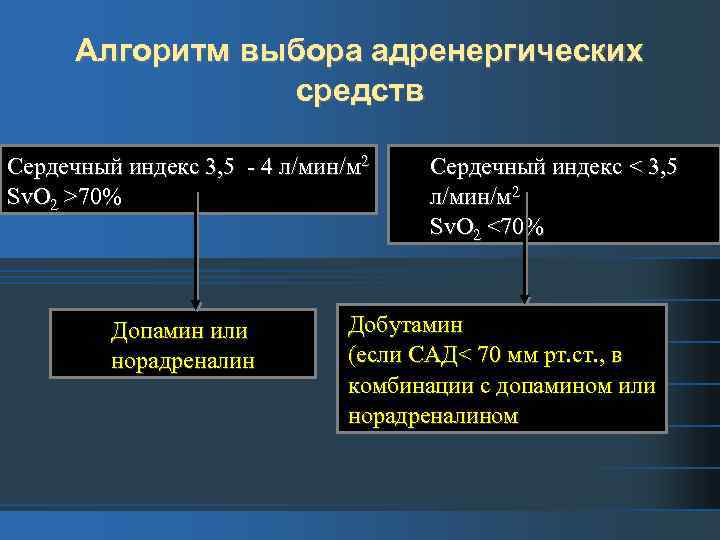 Алгоритм выбора адренергических средств

Сердечный индекс 3,5 - 4 л/мин/м$^2$
$SvO_2$ >70%

Сердечный индекс < 3,5 л/мин/м$^2$
$SvO_2$ <70%

Допамин или норадреналин

Добутамин
(если САД< 70 мм рт.ст., в комбинации с допамином или норадреналином